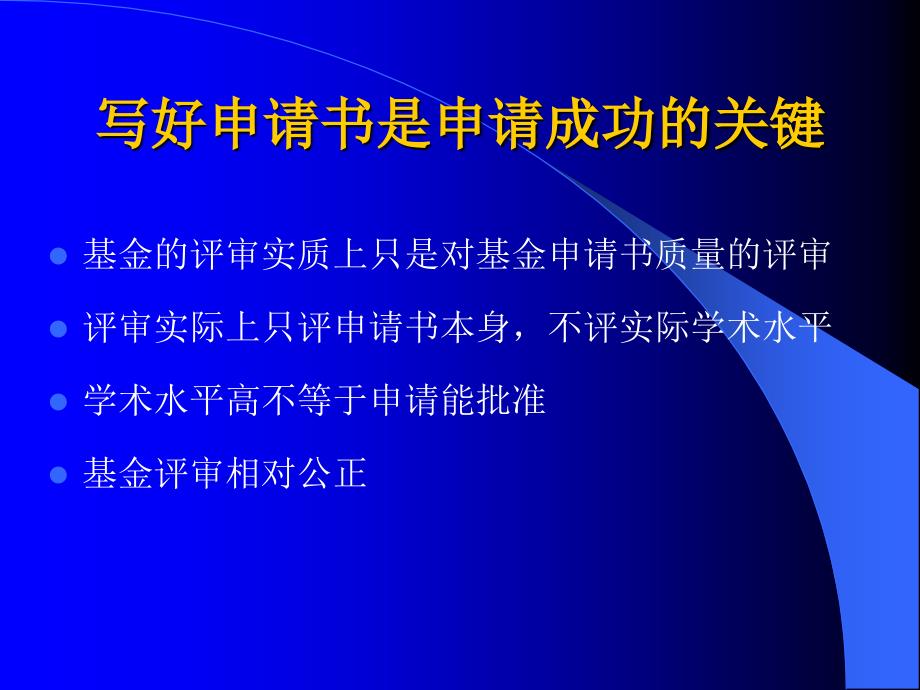 写好申请书是申请成功的关键

- 基金的评审实质上只是对基金申请书质量的评审
- 评审实际上只评申请书本身，不评实际学术水平
- 学术水平高不等于申请能批准
- 基金评审相对公正